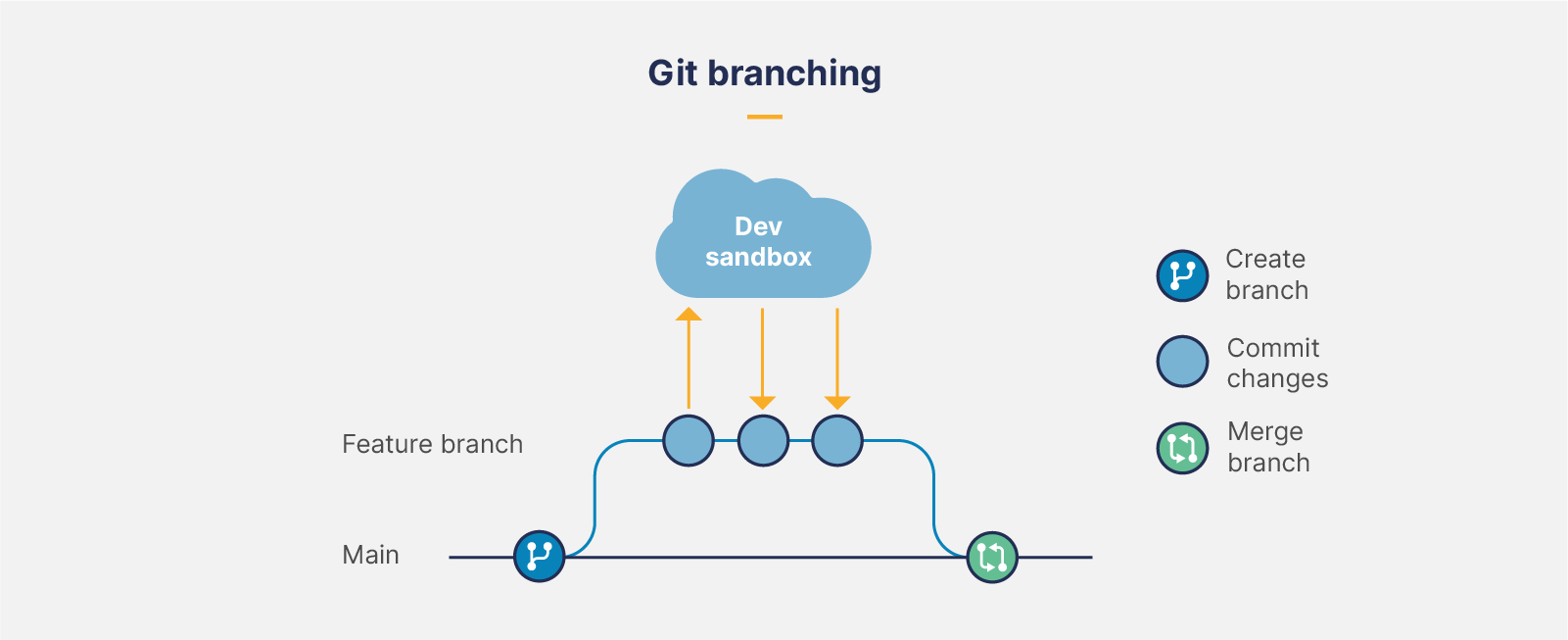 Git branching

Dev sandbox

Feature branch

Main

Create branch

Commit changes

Merge branch